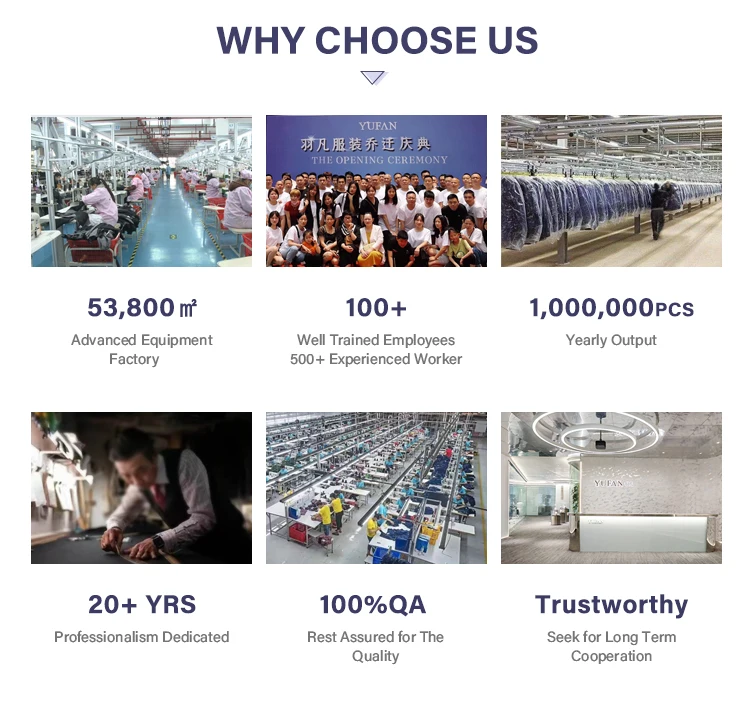 WHY CHOOSE US

YUFAN
羽凡服装乔迁庆典
THE OPENING CEREMONY

53,800㎡
Advanced Equipment Factory

100+
Well Trained Employees
500+ Experienced Worker

1,000,000PCS
Yearly Output

YUFAN

20+ YRS
Professionalism Dedicated

100%QA
Rest Assured for The Quality

Trustworthy
Seek for Long Term Cooperation